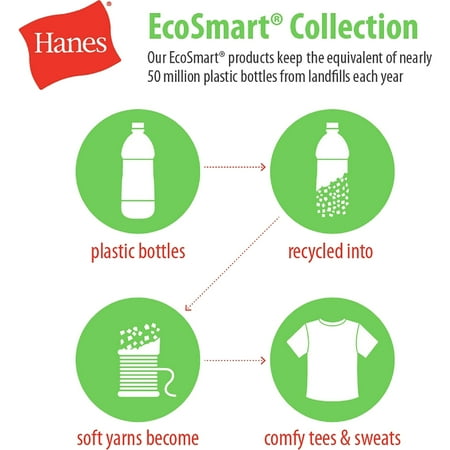 Hanes®

EcoSmart® Collection

Our EcoSmart® products keep the equivalent of nearly 50 million plastic bottles from landfills each year

plastic bottles

recycled into

soft yarns become

comfy tees & sweats